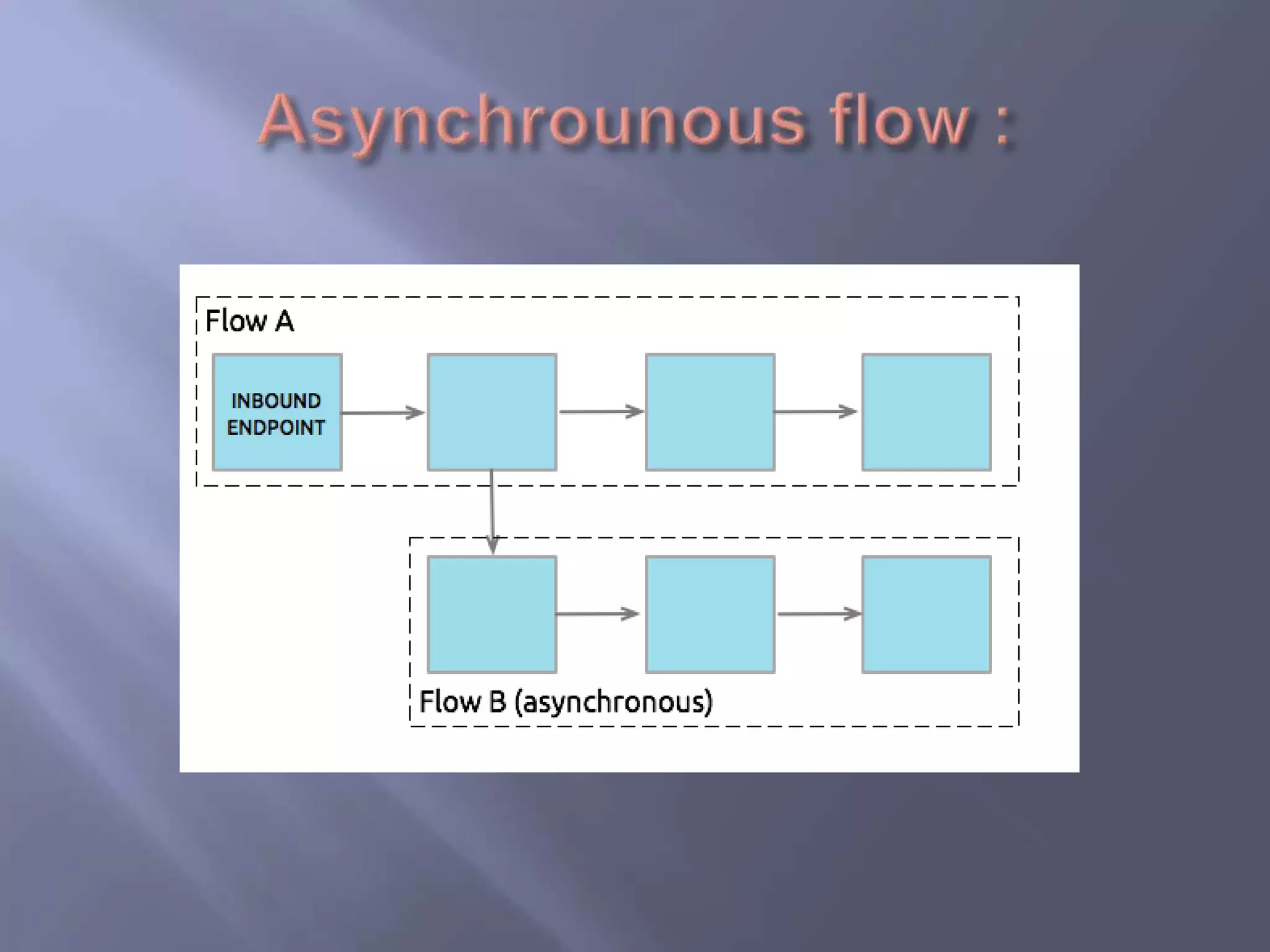 Asynchrounous flow :

Flow A

INBOUND ENDPOINT

Flow B (asynchronous)